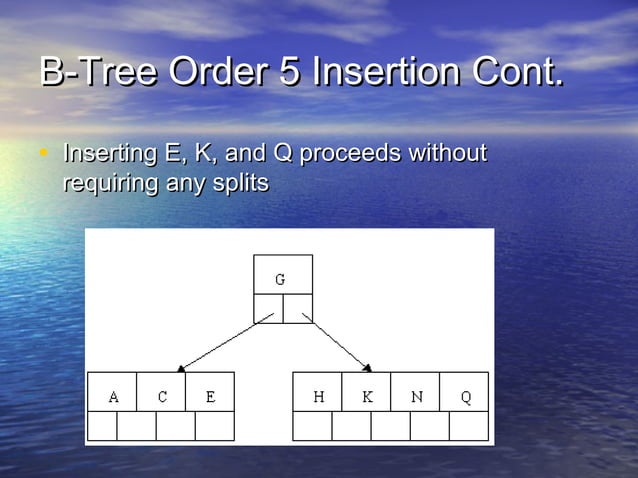 B-Tree Order 5 Insertion Cont.

• Inserting E, K, and Q proceeds without requiring any splits

G

A C E

H K N Q